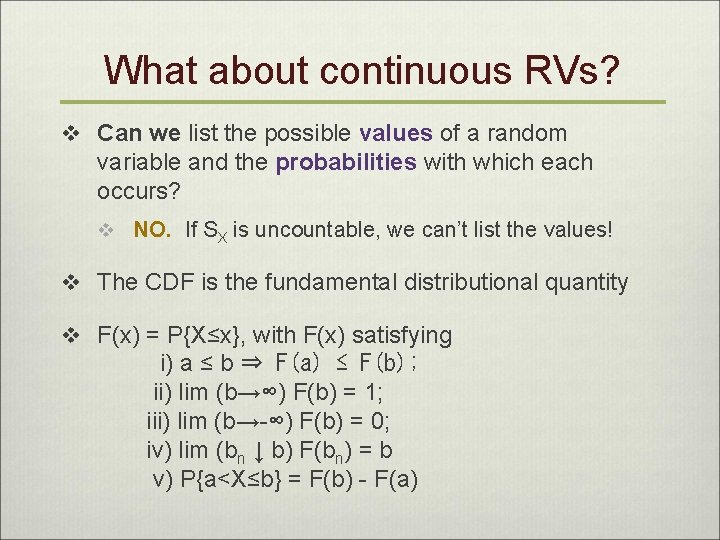 What about continuous RVs?

❖ Can we list the possible values of a random variable and the probabilities with which each occurs?

❖ NO. If $S_X$ is uncountable, we can't list the values!

❖ The CDF is the fundamental distributional quantity

❖ F(x) = P{X≤x}, with F(x) satisfying
i) a ≤ b ⇒ F(a) ≤ F(b);
ii) lim (b→∞) F(b) = 1;
iii) lim (b→-∞) F(b) = 0;
iv) lim ($b_n$ ↓ b) F($b_n$) = b
v) P{a<X≤b} = F(b) - F(a)